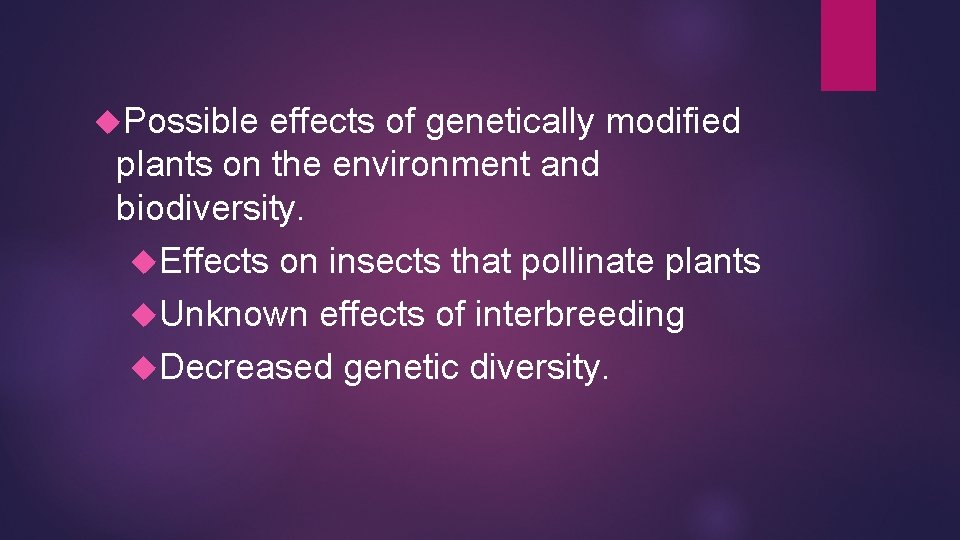 Possible effects of genetically modified plants on the environment and biodiversity.

Effects on insects that pollinate plants

Unknown effects of interbreeding

Decreased genetic diversity.